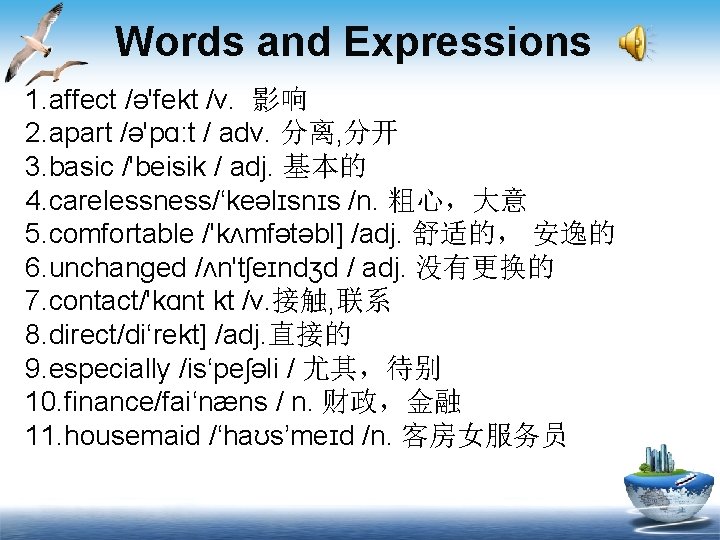 Words and Expressions

1.affect /ə'fekt /v. 影响
2.apart /ə'pɑ:t / adv. 分离,分开
3.basic /'beisik / adj. 基本的
4.carelessness/‘keəlɪsnɪs /n. 粗心，大意
5.comfortable /'kʌmfətəbl] /adj. 舒适的， 安逸的
6.unchanged /ʌn'tʃeɪndʒd / adj. 没有更换的
7.contact/'kɑnt kt /v.接触,联系
8.direct/di‘rekt] /adj.直接的
9.especially /is‘peʃəli / 尤其，待别
10.finance/fai‘næns / n. 财政，金融
11.housemaid /‘haʊs’meɪd /n. 客房女服务员